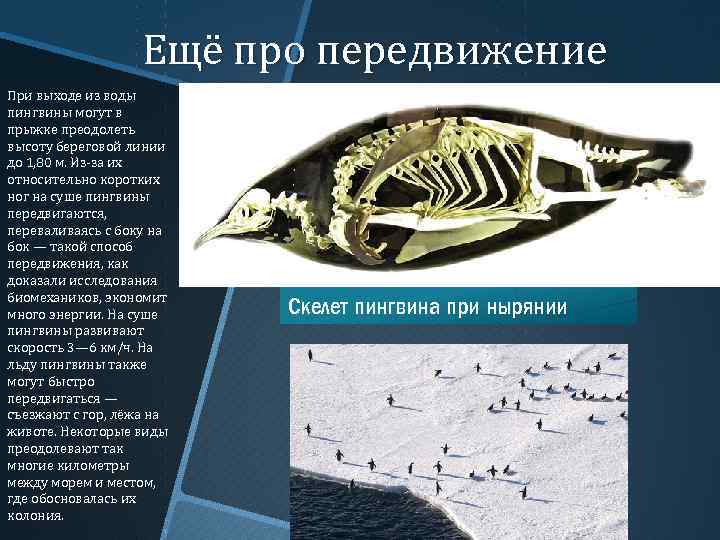 Ещё про передвижение

При выходе из воды пингвины могут в прыжке преодолеть высоту береговой линии до 1,80 м. Из-за их относительно коротких ног на суше пингвины передвигаются, переваливаясь с боку на бок — такой способ передвижения, как доказали исследования биомехаников, экономит много энергии. На суше пингвины развивают скорость 3—6 км/ч. На льду пингвины также могут быстро передвигаться — съезжают с гор, лёжа на животе. Некоторые виды преодолевают так многие километры между морем и местом, где обосновалась их колония.

Скелет пингвина при нырянии